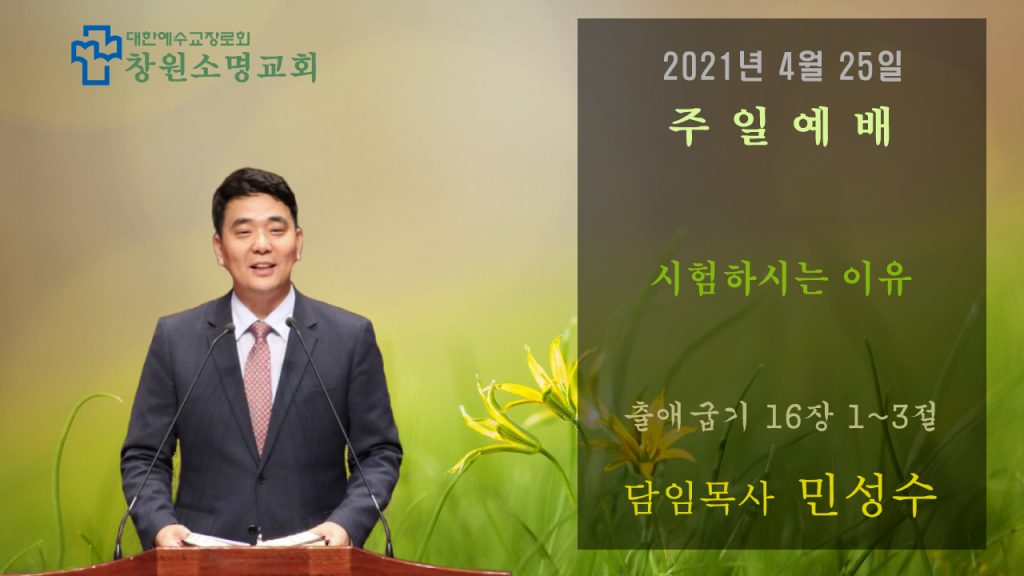 대한예수교장로회
창원소명교회

2021년 4월 25일
주 일 예 배

시험하시는 이유

출애굽기 16장 1~3절
담임목사 민성수